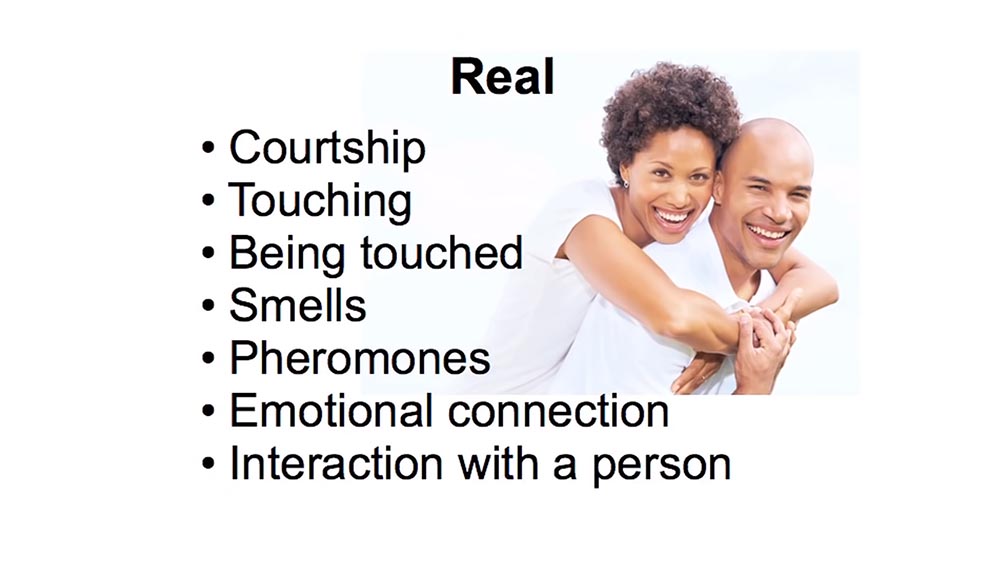 Real

• Courtship
• Touching
• Being touched
• Smells
• Pheromones
• Emotional connection
• Interaction with a person